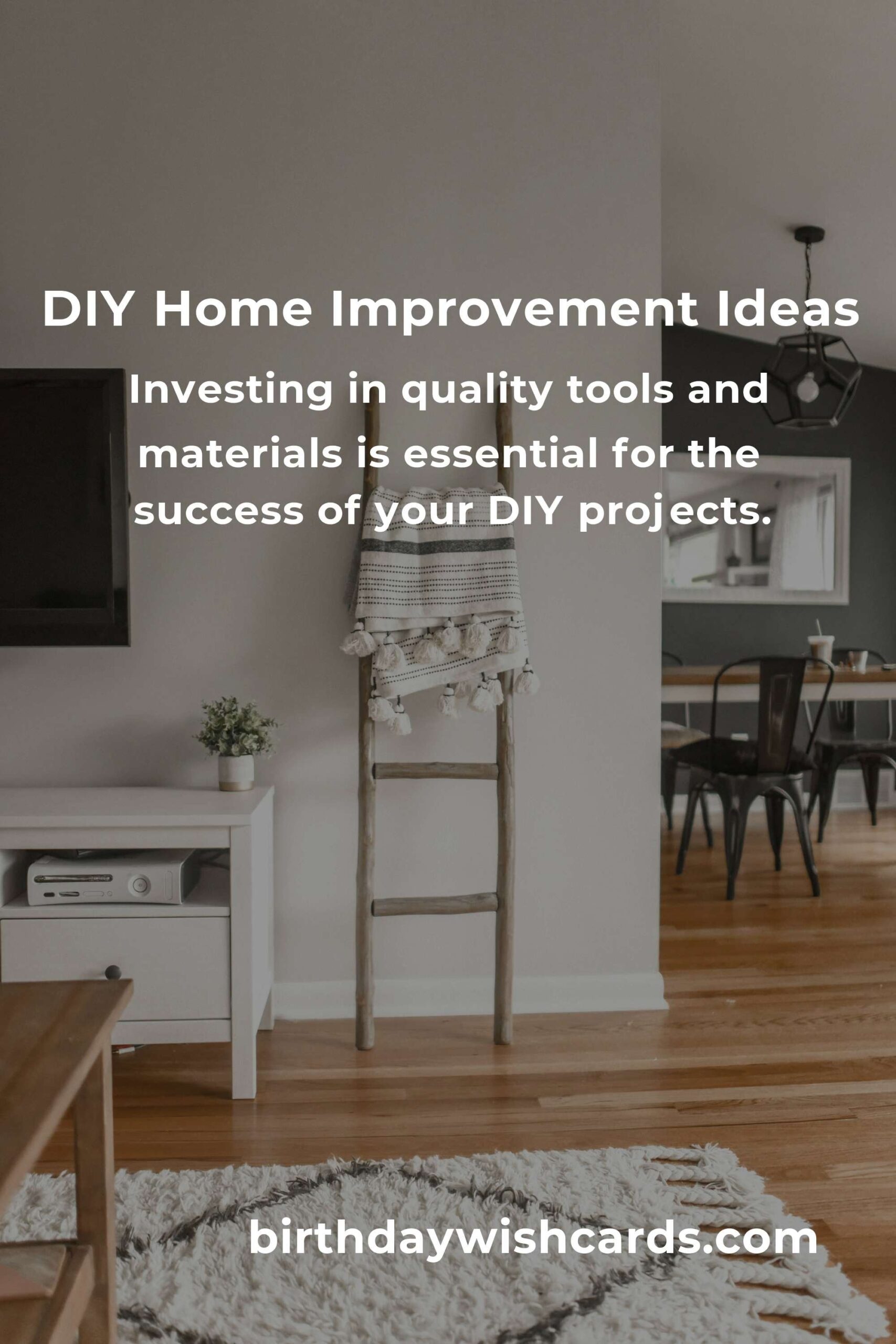 DIY Home Improvement Ideas

Investing in quality tools and materials is essential for the success of your DIY projects.

birthdaywishcards.com